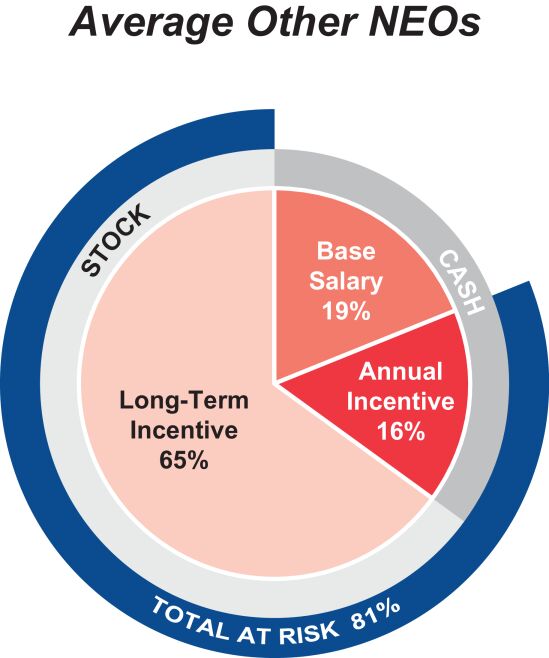 Average Other NEOs

STOCK

CASH

Base Salary 19%

Annual Incentive 16%

Long-Term Incentive 65%

TOTAL AT RISK 81%